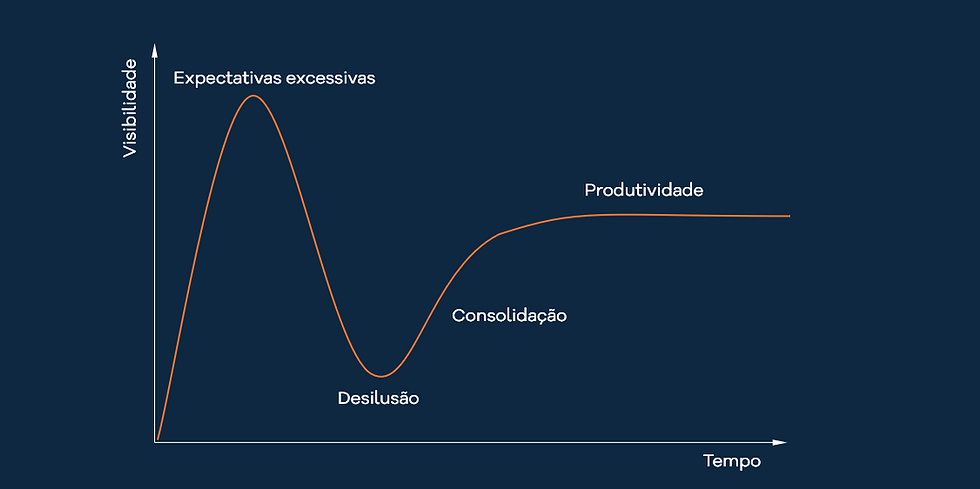 Visibilidade

Expectativas excessivas

Produtividade

Consolidação

Desilusão

Tempo